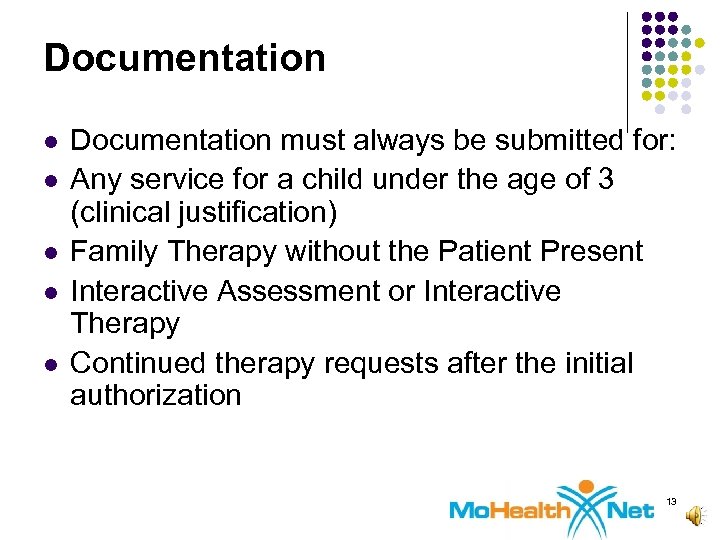 Documentation

- Documentation must always be submitted for:
- Any service for a child under the age of 3 (clinical justification)
- Family Therapy without the Patient Present
- Interactive Assessment or Interactive Therapy
- Continued therapy requests after the initial authorization

MoHealth Net

13